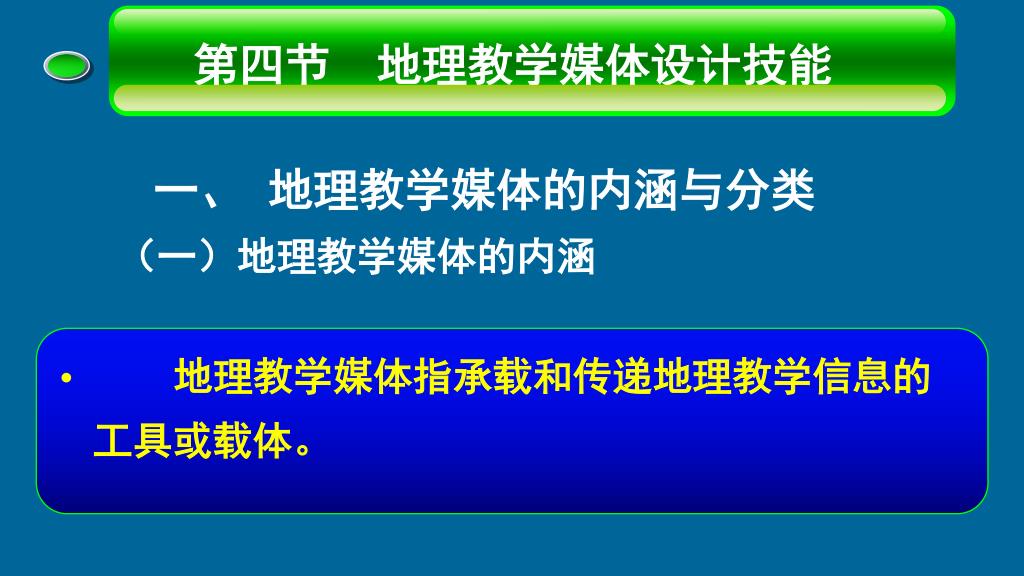 第四节　地理教学媒体设计技能

一、 地理教学媒体的内涵与分类

（一）地理教学媒体的内涵

• 地理教学媒体指承载和传递地理教学信息的工具或载体。